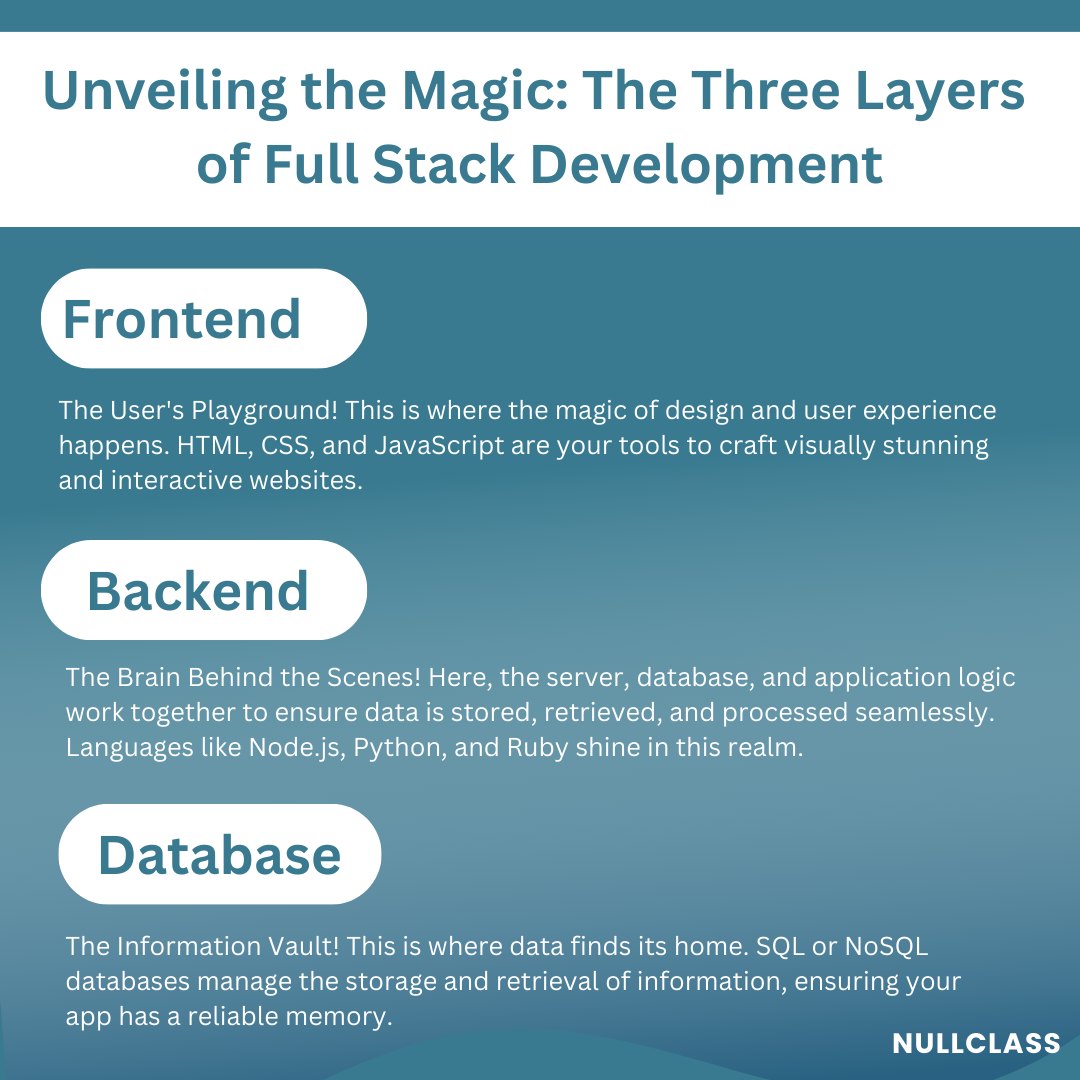 Unveiling the Magic: The Three Layers of Full Stack Development

Frontend

The User's Playground! This is where the magic of design and user experience happens. HTML, CSS, and JavaScript are your tools to craft visually stunning and interactive websites.

Backend

The Brain Behind the Scenes! Here, the server, database, and application logic work together to ensure data is stored, retrieved, and processed seamlessly. Languages like Node.js, Python, and Ruby shine in this realm.

Database

The Information Vault! This is where data finds its home. SQL or NoSQL databases manage the storage and retrieval of information, ensuring your app has a reliable memory.

NULLCLASS